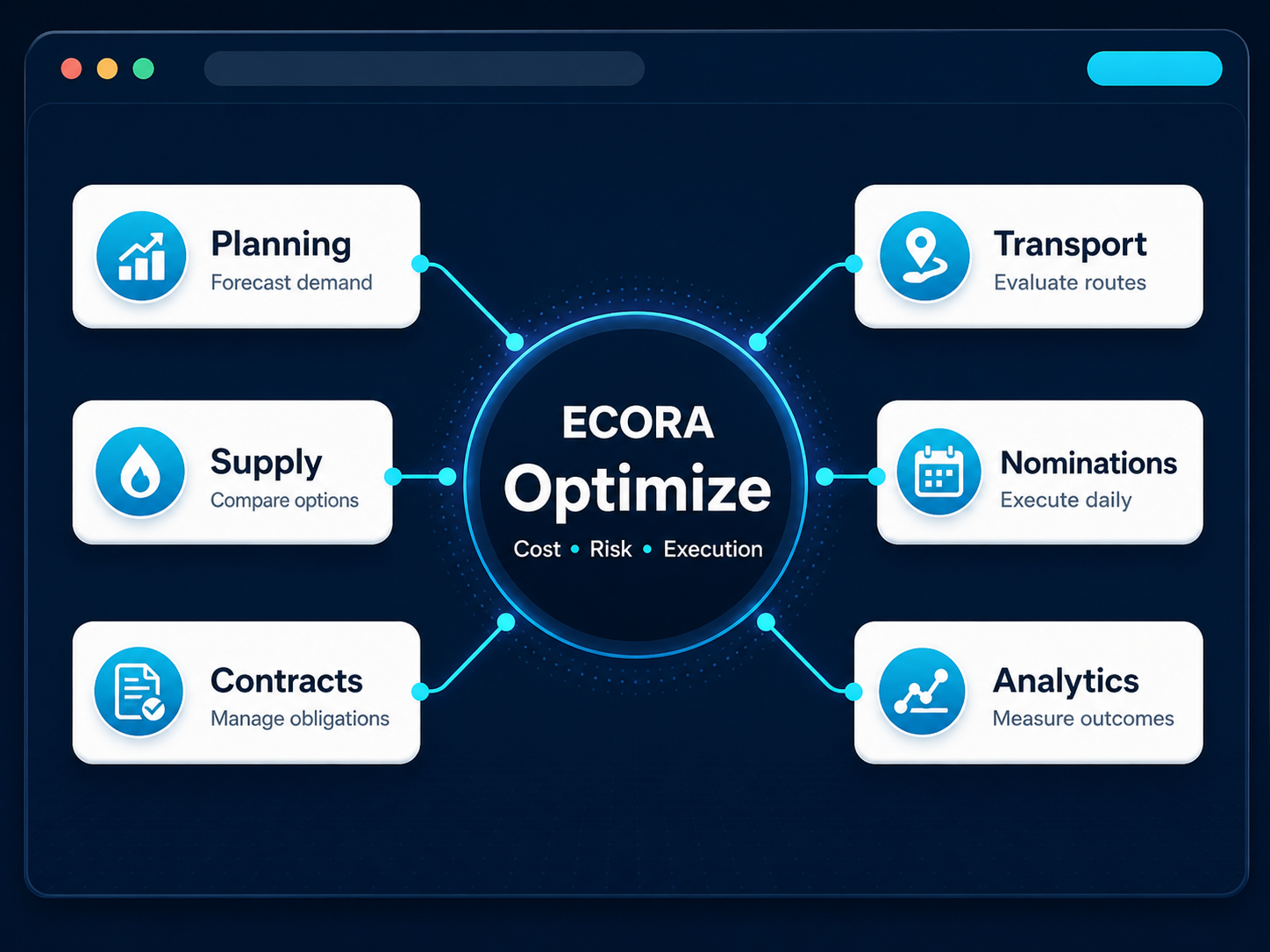 Planning
Forecast demand

Supply
Compare options

Contracts
Manage obligations

ECORA
Optimize
Cost • Risk • Execution

Transport
Evaluate routes

Nominations
Execute daily

Analytics
Measure outcomes